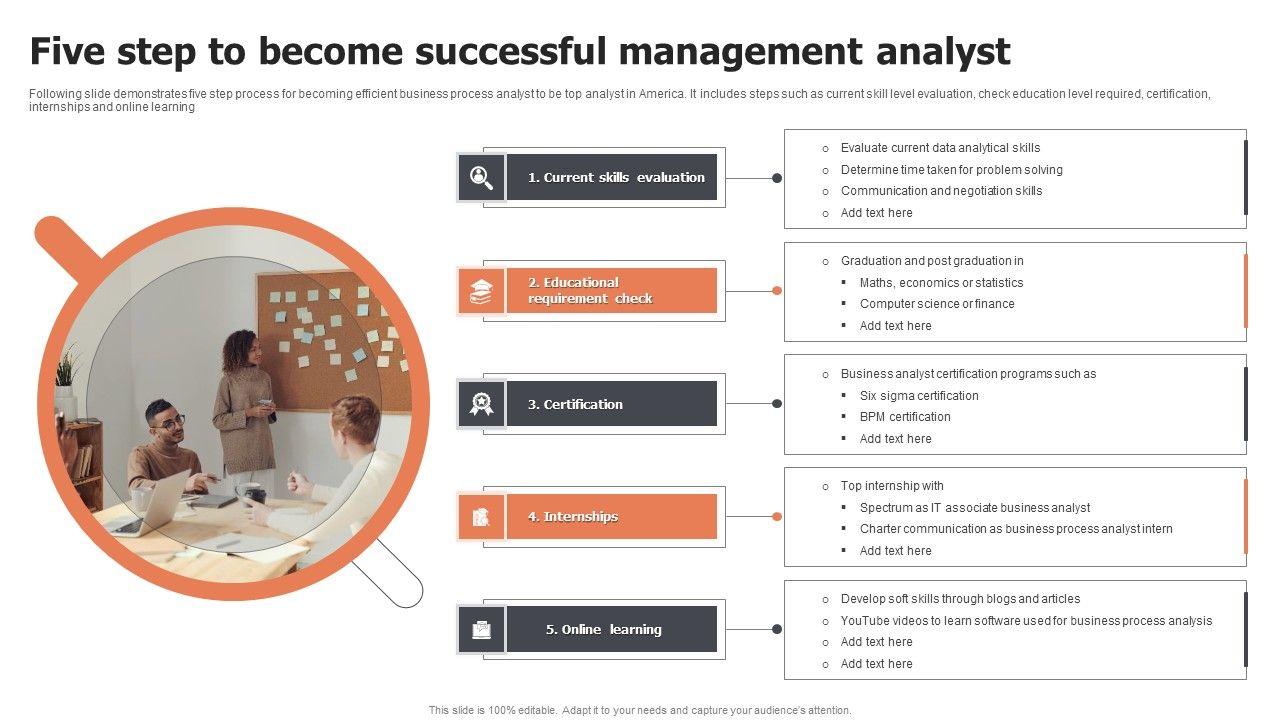 Five step to become successful management analyst

Following slide demonstrates five step process for becoming efficient business process analyst to be top analyst in America. It includes steps such as current skill level evaluation, check education level required, certification, internships and online learning

1. Current skills evaluation

- Evaluate current data analytical skills
- Determine time taken for problem solving
- Communication and negotiation skills
- Add text here

2. Educational requirement check

- Graduation and post graduation in
  - Maths, economics or statistics
  - Computer science or finance
  - Add text here

3. Certification

- Business analyst certification programs such as
  - Six sigma certification
  - BPM certification
  - Add text here

4. Internships

- Top internship with
  - Spectrum as IT associate business analyst
  - Charter communication as business process analyst intern
  - Add text here

5. Online learning

- Develop soft skills through blogs and articles
- YouTube videos to learn software used for business process analysis
- Add text here
- Add text here

This slide is 100% editable. Adapt it to your needs and capture your audience's attention.